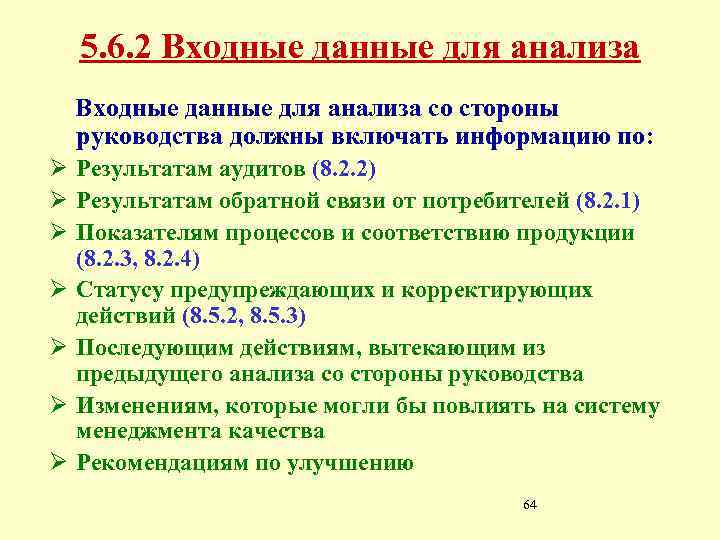 5.6.2 Входные данные для анализа

Входные данные для анализа со стороны руководства должны включать информацию по:

➢ Результатам аудитов (8.2.2)
➢ Результатам обратной связи от потребителей (8.2.1)
➢ Показателям процессов и соответствию продукции (8.2.3, 8.2.4)
➢ Статусу предупреждающих и корректирующих действий (8.5.2, 8.5.3)
➢ Последующим действиям, вытекающим из предыдущего анализа со стороны руководства
➢ Изменениям, которые могли бы повлиять на систему менеджмента качества
➢ Рекомендациям по улучшению

64